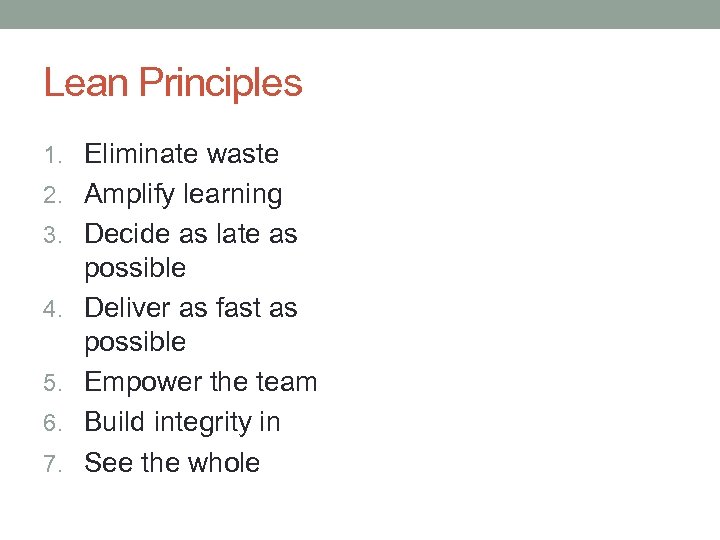 Lean Principles

1. Eliminate waste
2. Amplify learning
3. Decide as late as possible
4. Deliver as fast as possible
5. Empower the team
6. Build integrity in
7. See the whole